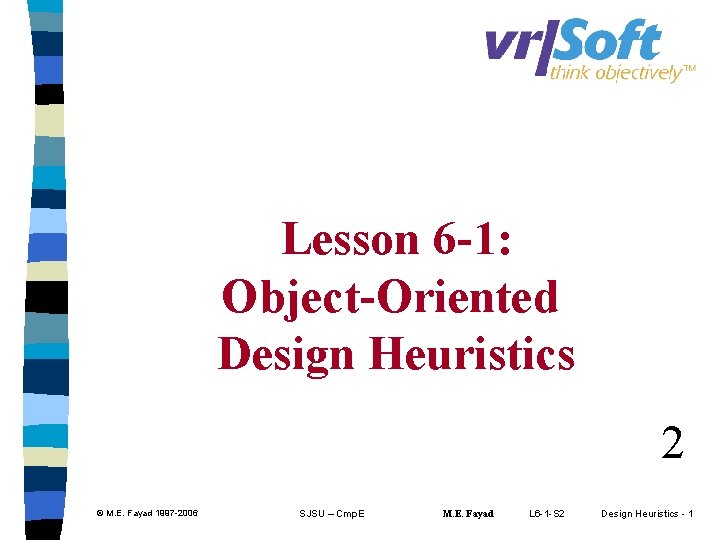 vr|Soft
think objectively™

Lesson 6-1:
Object-Oriented
Design Heuristics

2

© M.E. Fayad 1997-2006 SJSU – CmpE M.E. Fayad L6-1-S2 Design Heuristics - 1